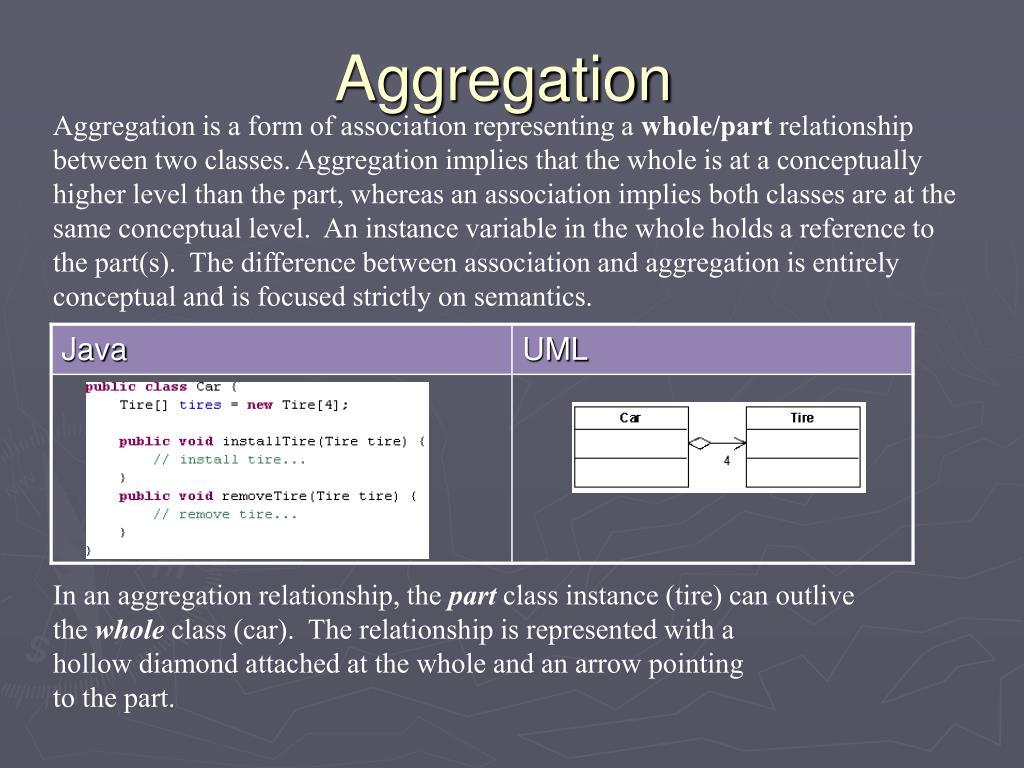 Aggregation

Aggregation is a form of association representing a whole/part relationship between two classes. Aggregation implies that the whole is at a conceptually higher level than the part, whereas an association implies both classes are at the same conceptual level. An instance variable in the whole holds a reference to the part(s). The difference between association and aggregation is entirely conceptual and is focused strictly on semantics.

| Java | UML |
|---|---|
| public class Car {<br>Tire[] tires = new Tire[4];<br><br>public void installTire(Tire tire) {<br>// install tire...<br>}<br>public void removeTire(Tire tire) {<br>// remove tire...<br>}<br>} | Car Tire 4 |

In an aggregation relationship, the part class instance (tire) can outlive the whole class (car). The relationship is represented with a hollow diamond attached at the whole and an arrow pointing to the part.